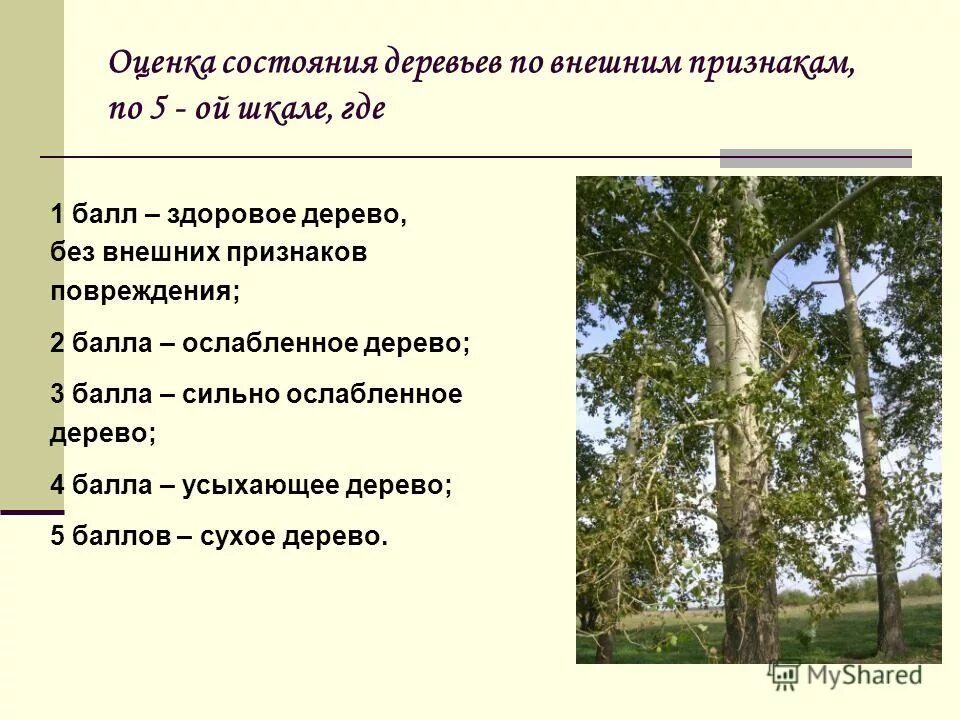 Оценка состояния деревьев по внешним признакам, по 5 - ой шкале, где

1 балл – здоровое дерево, без внешних признаков повреждения;

2 балла – ослабленное дерево;

3 балла – сильно ослабленное дерево;

4 балла – усыхающее дерево;

5 баллов – сухое дерево.

MyShared